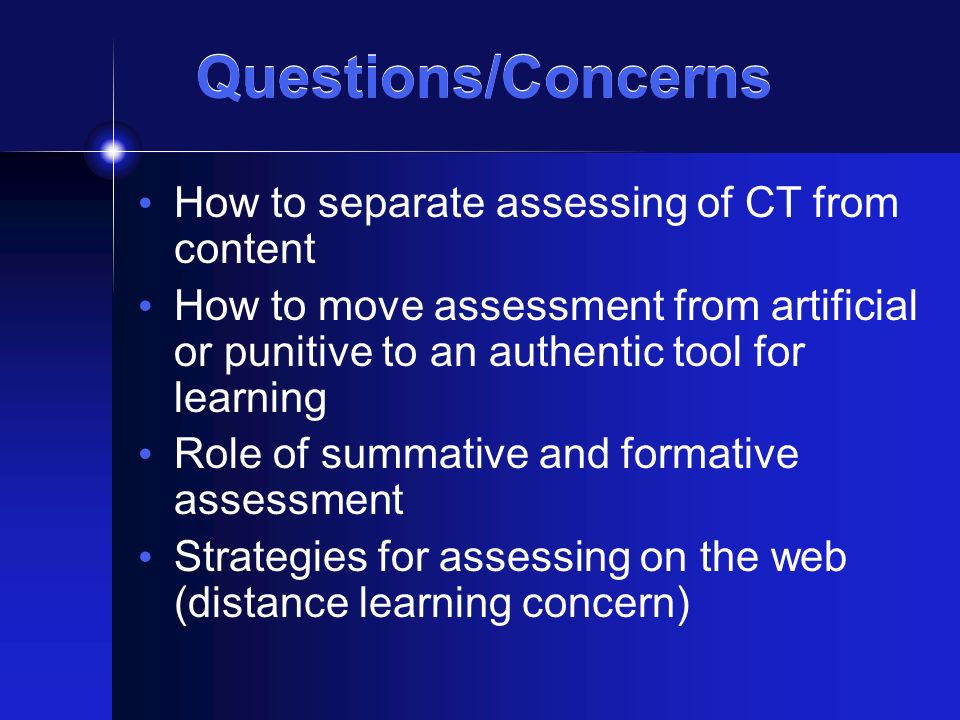 Questions/Concerns

• How to separate assessing of CT from content
• How to move assessment from artificial or punitive to an authentic tool for learning
• Role of summative and formative assessment
• Strategies for assessing on the web (distance learning concern)